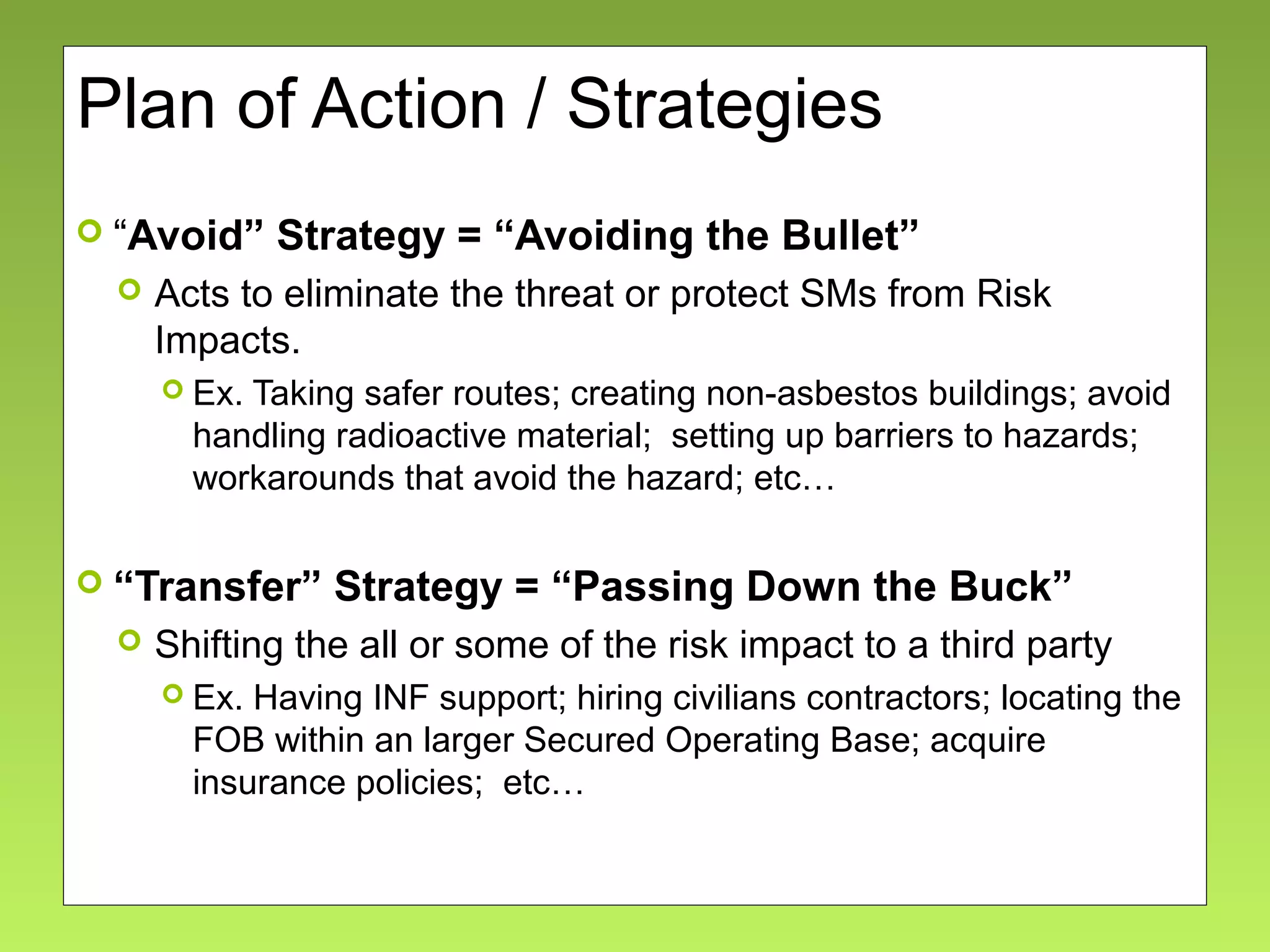 Plan of Action / Strategies

“Avoid” Strategy = “Avoiding the Bullet”

Acts to eliminate the threat or protect SMs from Risk Impacts.

Ex. Taking safer routes; creating non-asbestos buildings; avoid handling radioactive material; setting up barriers to hazards; workarounds that avoid the hazard; etc…

“Transfer” Strategy = “Passing Down the Buck”

Shifting the all or some of the risk impact to a third party

Ex. Having INF support; hiring civilians contractors; locating the FOB within an larger Secured Operating Base; acquire insurance policies; etc…